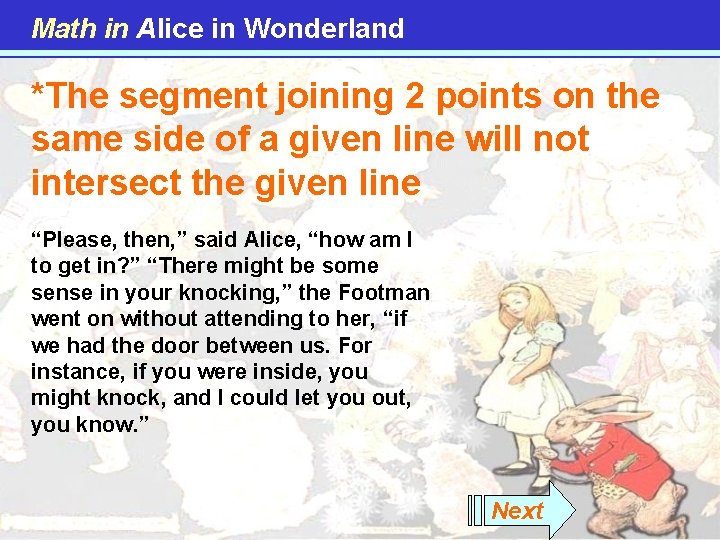 Math in Alice in Wonderland

*The segment joining 2 points on the same side of a given line will not intersect the given line

“Please, then,” said Alice, “how am I to get in?” “There might be some sense in your knocking,” the Footman went on without attending to her, “if we had the door between us. For instance, if you were inside, you might knock, and I could let you out, you know.”

Next